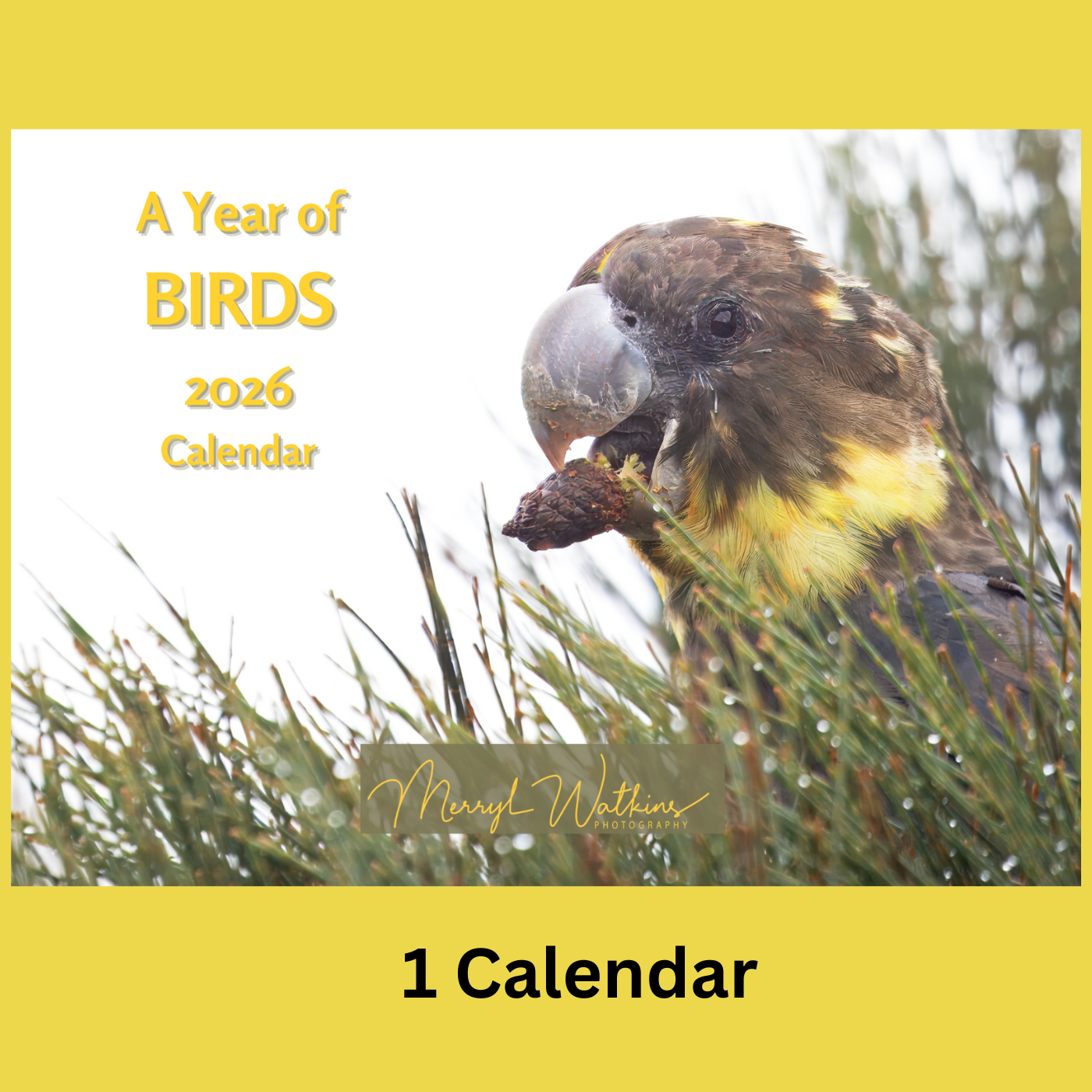 A Year of
BIRDS
2026
Calendar

Merryl Watkins
PHOTOGRAPHY

1 Calendar